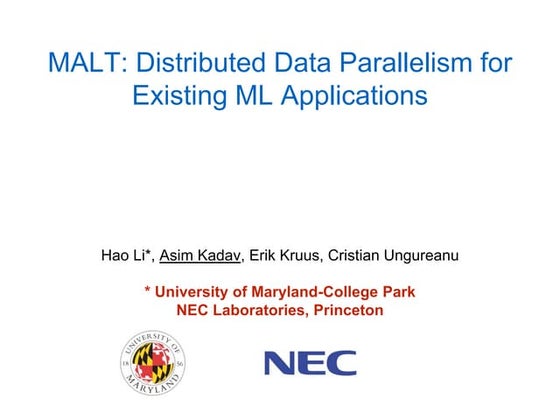 MALT: Distributed Data Parallelism for Existing ML Applications

Hao Li*, Asim Kadav, Erik Kruus, Cristian Ungureanu

* University of Maryland-College Park
NEC Laboratories, Princeton

UNIVERSITY OF MARYLAND 18 56

NEC